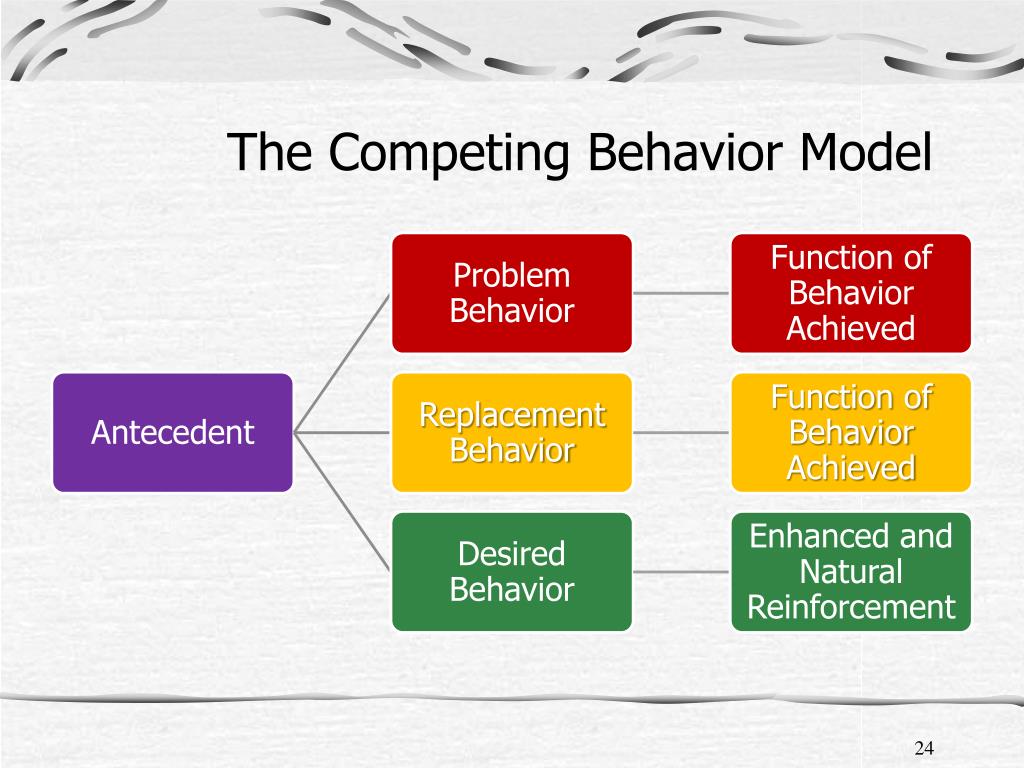 The Competing Behavior Model

Antecedent

Problem Behavior

Function of Behavior Achieved

Replacement Behavior

Function of Behavior Achieved

Desired Behavior

Enhanced and Natural Reinforcement

24